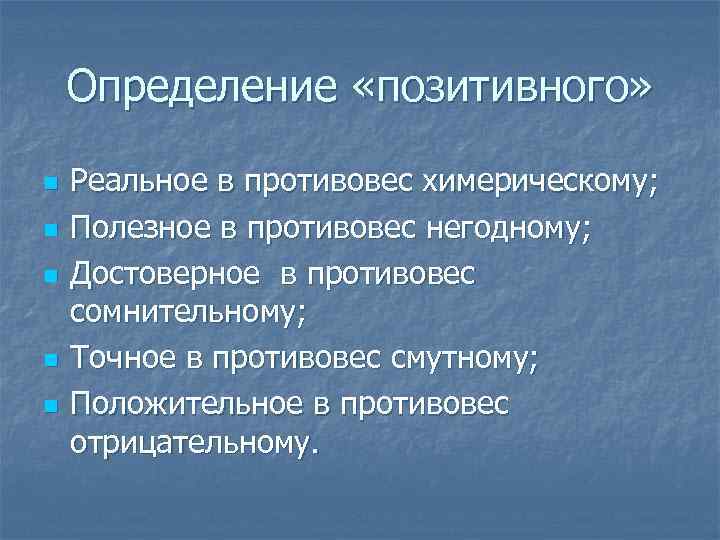 Определение «позитивного»

Реальное в противовес химерическому;
Полезное в противовес негодному;
Достоверное в противовес сомнительному;
Точное в противовес смутному;
Положительное в противовес отрицательному.